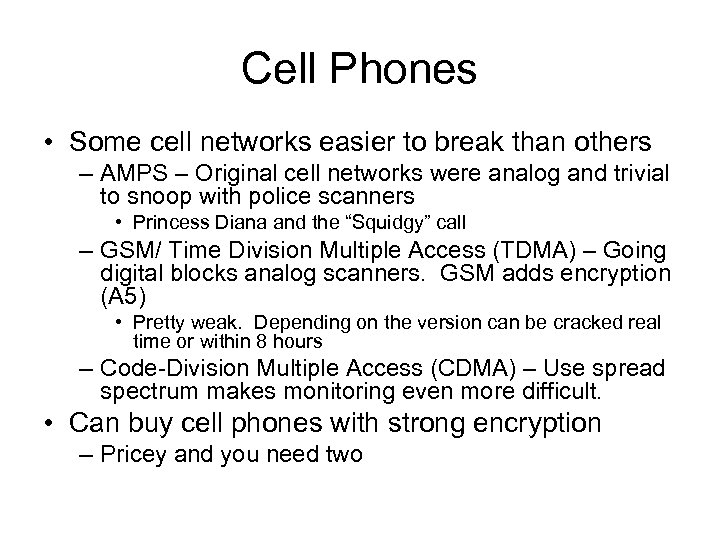 Cell Phones

• Some cell networks easier to break than others
– AMPS – Original cell networks were analog and trivial to snoop with police scanners
• Princess Diana and the “Squidgy” call
– GSM/ Time Division Multiple Access (TDMA) – Going digital blocks analog scanners. GSM adds encryption (A5)
• Pretty weak. Depending on the version can be cracked real time or within 8 hours
– Code-Division Multiple Access (CDMA) – Use spread spectrum makes monitoring even more difficult.
• Can buy cell phones with strong encryption
– Pricey and you need two